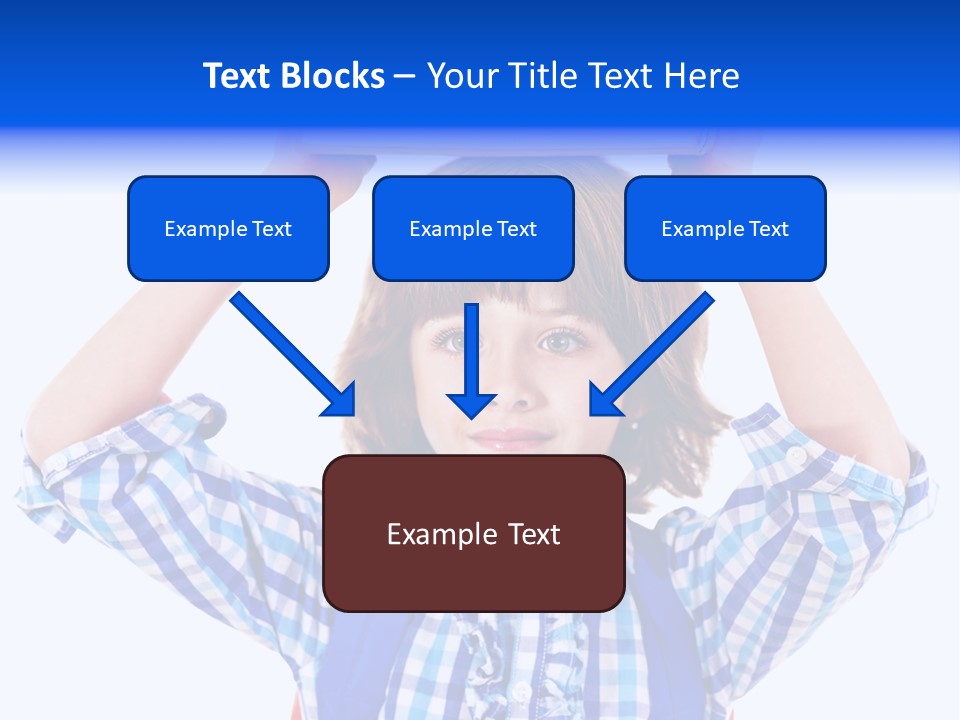 Text Blocks – Your Title Text Here

Example Text

Example Text

Example Text

Example Text